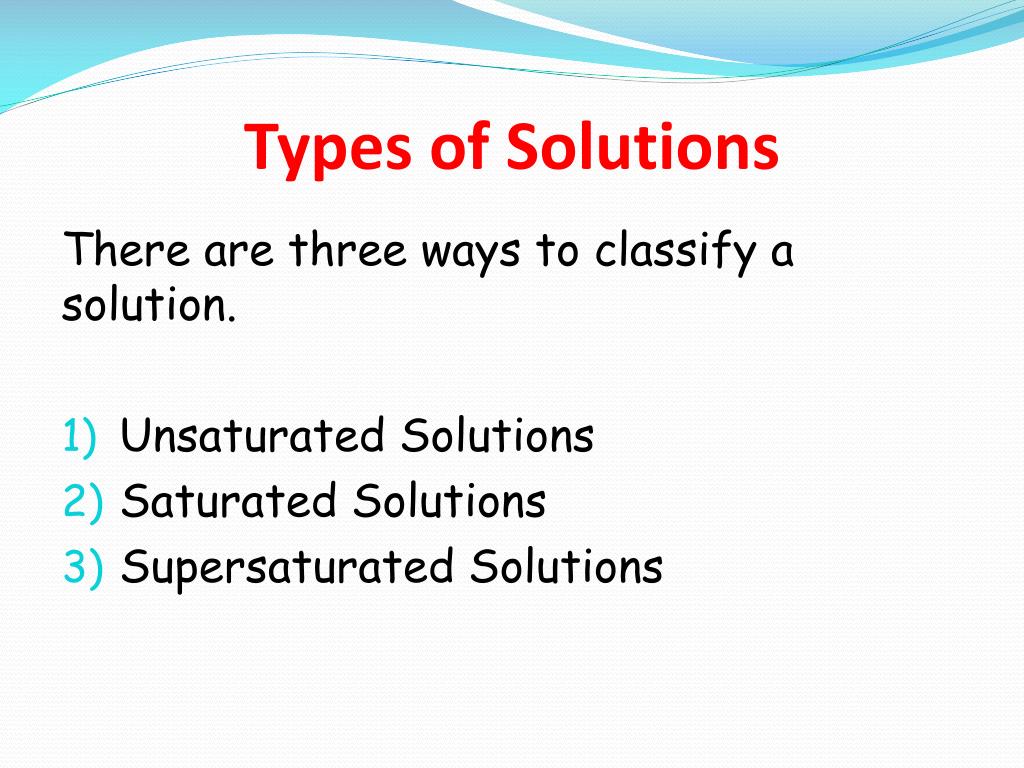 Types of Solutions

There are three ways to classify a solution.

1) Unsaturated Solutions
2) Saturated Solutions
3) Supersaturated Solutions